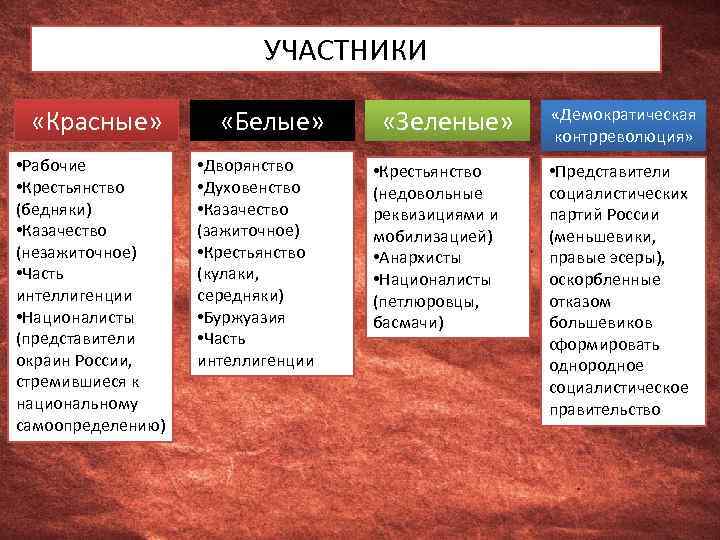 УЧАСТНИКИ

«Красные»

•Рабочие
•Крестьянство (бедняки)
•Казачество (незажиточное)
•Часть интеллигенции
•Националисты (представители окраин России, стремившиеся к национальному самоопределению)

«Белые»

•Дворянство
•Духовенство
•Казачество (зажиточное)
•Крестьянство (кулаки, середняки)
•Буржуазия
•Часть интеллигенции

«Зеленые»

•Крестьянство (недовольные реквизициями и мобилизацией)
•Анархисты
•Националисты (петлюровцы, басмачи)

«Демократическая контрреволюция»

•Представители социалистических партий России (меньшевики, правые эсеры), оскорбленные отказом большевиков сформировать однородное социалистическое правительство